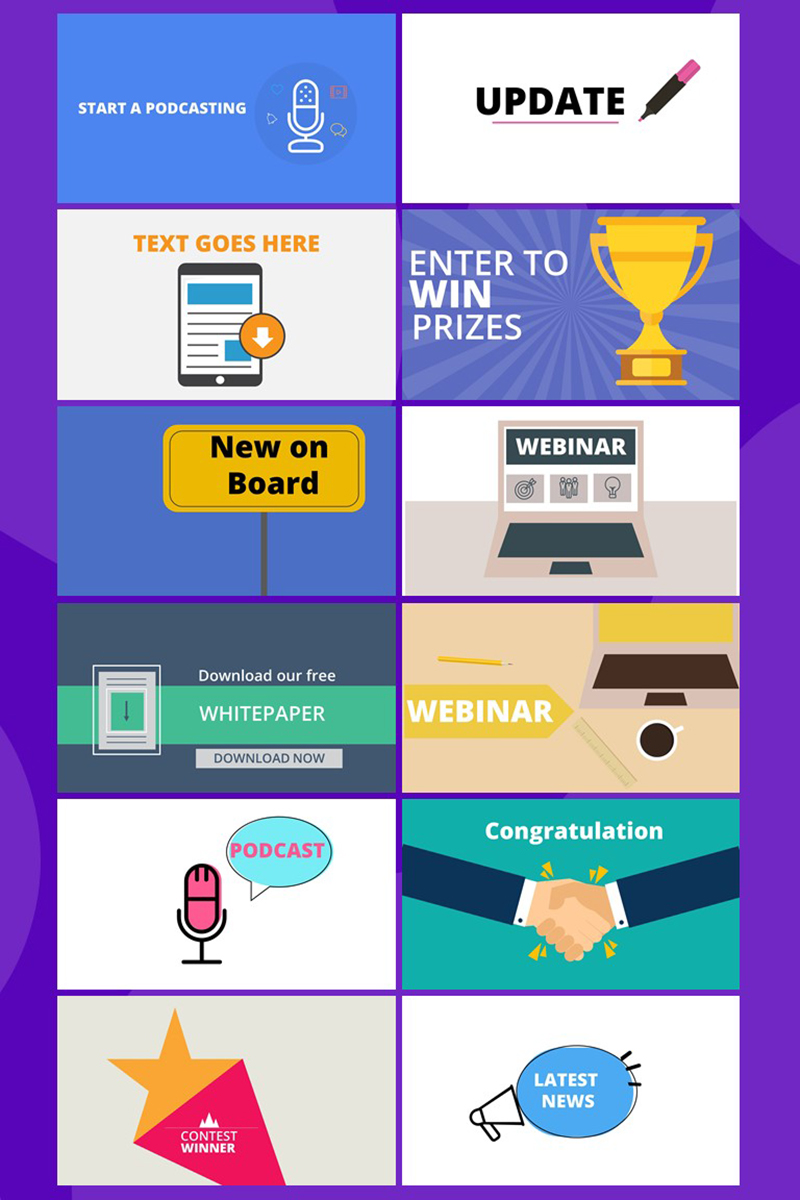 START A PODCASTING

UPDATE

TEXT GOES HERE

ENTER TO WIN PRIZES

New on Board

WEBINAR

Download our free
WHITEPAPER
DOWNLOAD NOW

WEBINAR

PODCAST

Congratulation

CONTEST WINNER

LATEST NEWS